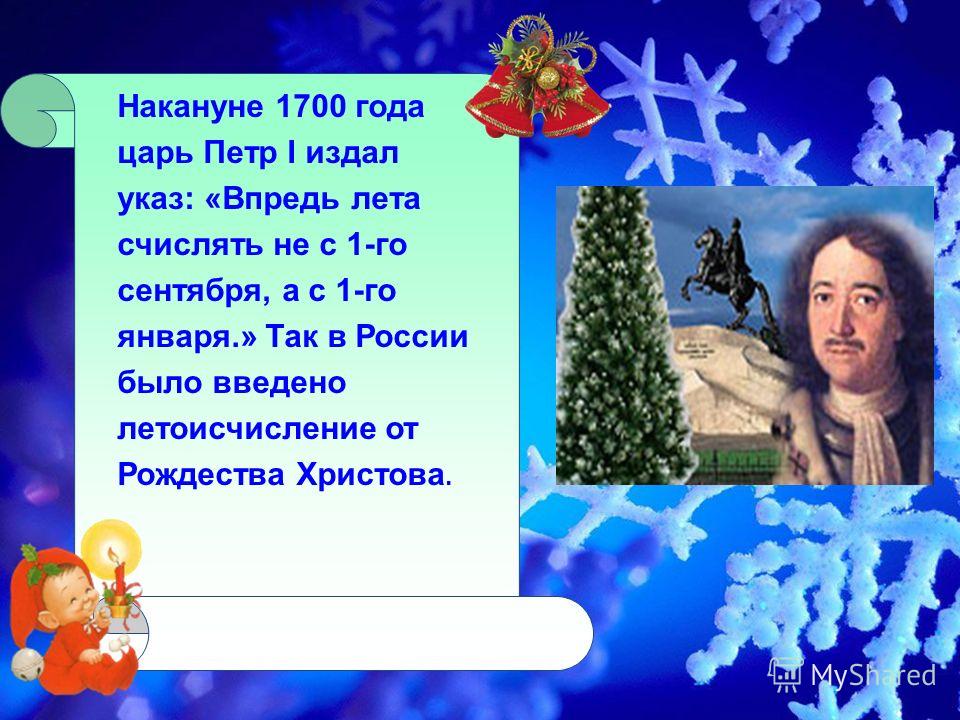 Накануне 1700 года царь Петр I издал указ: «Впредь лета счислять не с 1-го сентября, а с 1-го января.» Так в России было введено летоисчисление от Рождества Христова.

MyShared